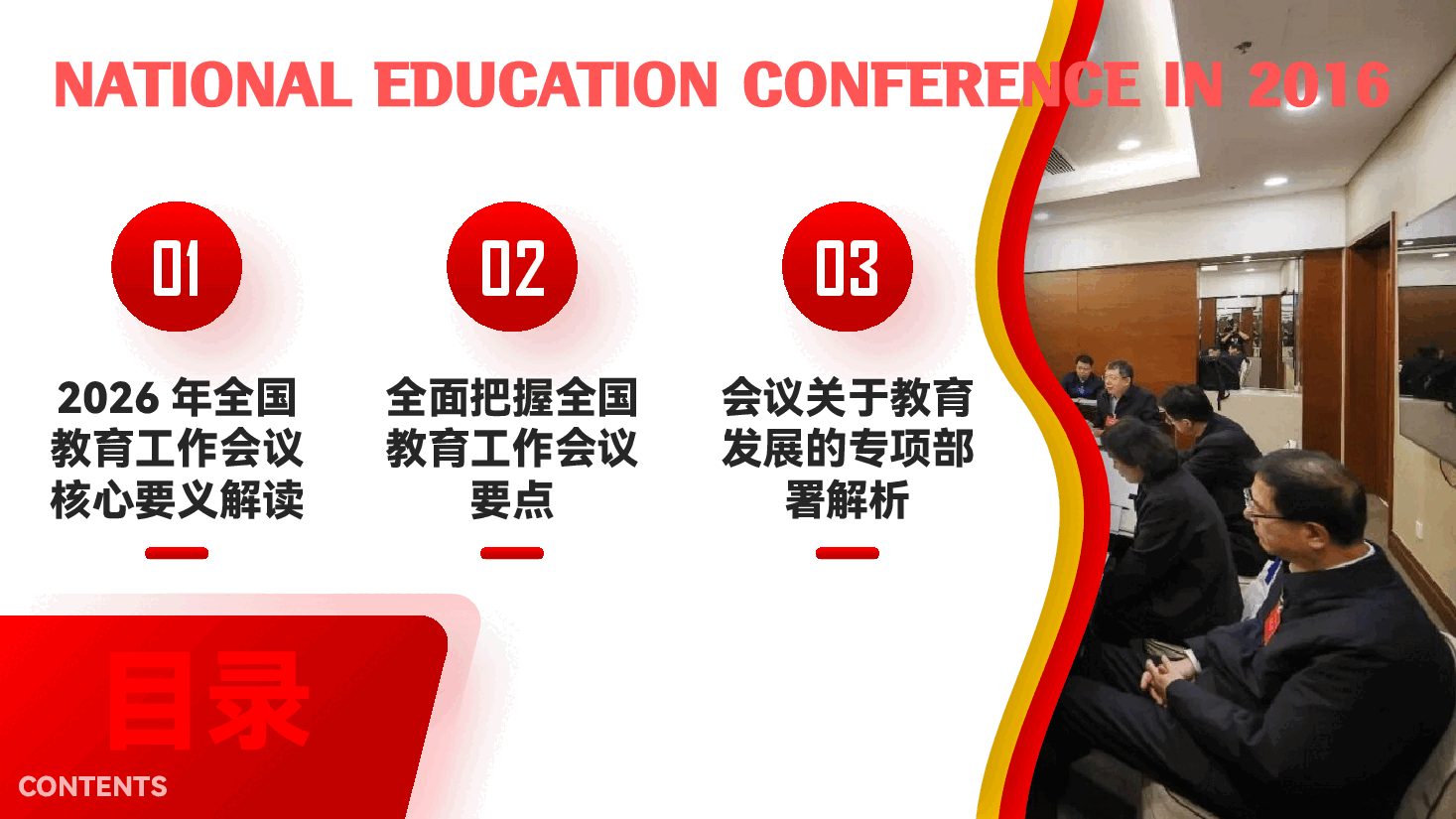 NATIONAL EDUCATION CONFERENCE IN 2016

01

2026 年全国教育工作会议核心要义解读

02

全面把握全国教育工作会议要点

03

会议关于教育发展的专项部署解析

目录

CONTENTS